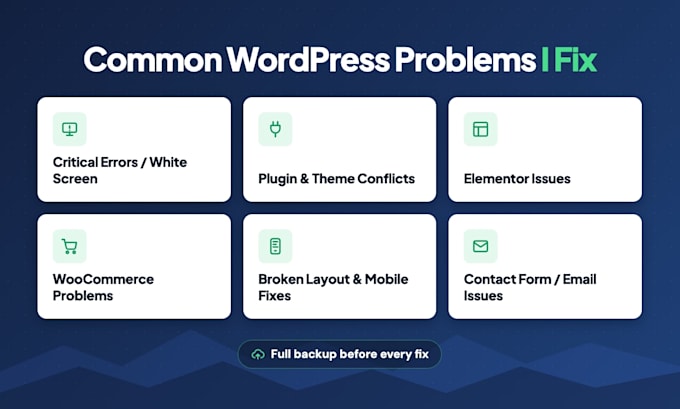 Common WordPress Problems I Fix

Critical Errors / White Screen

Plugin & Theme Conflicts

Elementor Issues

WooCommerce Problems

Broken Layout & Mobile Fixes

Contact Form / Email Issues

Full backup before every fix